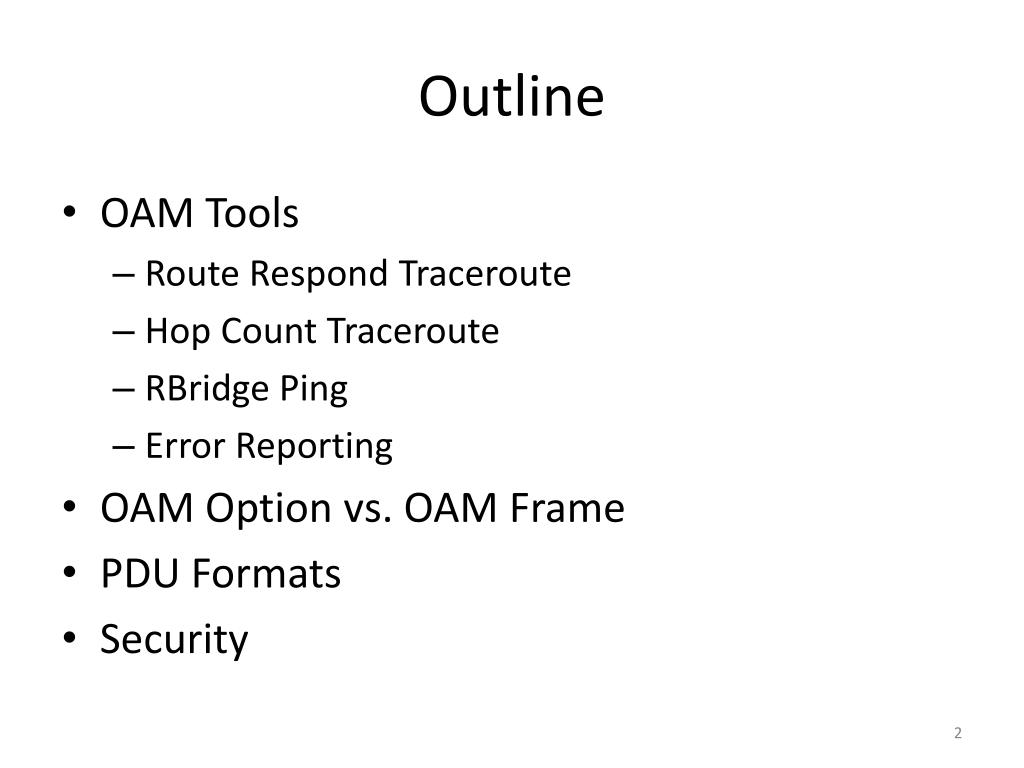 Outline

• OAM Tools
 – Route Respond Traceroute
 – Hop Count Traceroute
 – RBridge Ping
 – Error Reporting
• OAM Option vs. OAM Frame
• PDU Formats
• Security

2